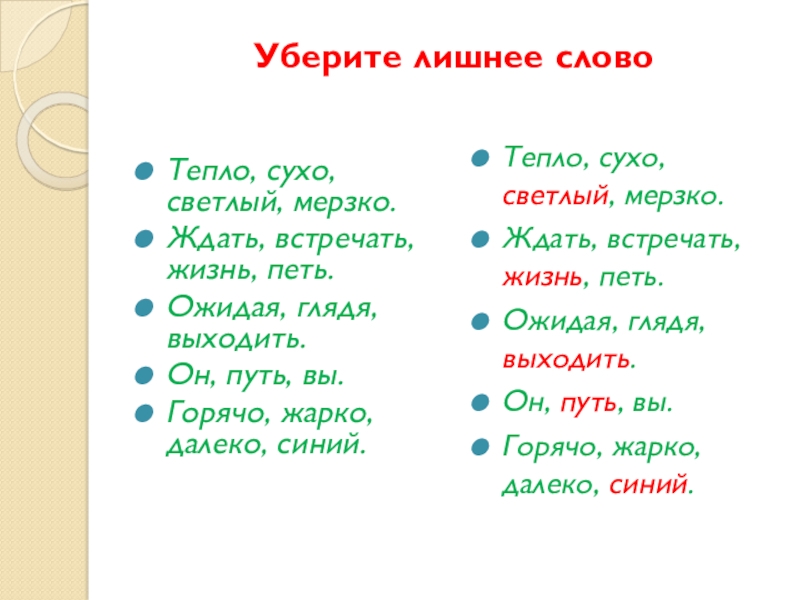 Уберите лишнее слово

- Тепло, сухо, светлый, мерзко.
- Ждать, встречать, жизнь, петь.
- Ожидая, глядя, выходить.
- Он, путь, вы.
- Горячо, жарко, далеко, синий.

- Тепло, сухо, светлый, мерзко.
- Ждать, встречать, жизнь, петь.
- Ожидая, глядя, выходить.
- Он, путь, вы.
- Горячо, жарко, далеко, синий.